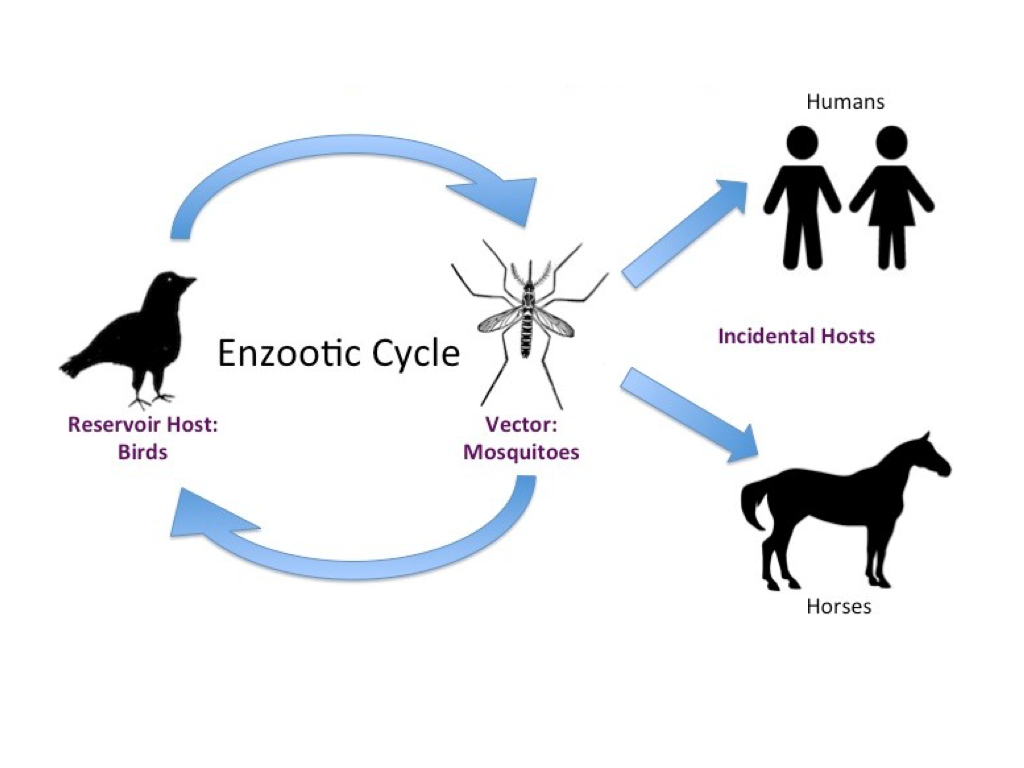 Humans

Enzootic Cycle

Incidental Hosts

Reservoir Host:
Birds

Vector:
Mosquitoes

Horses